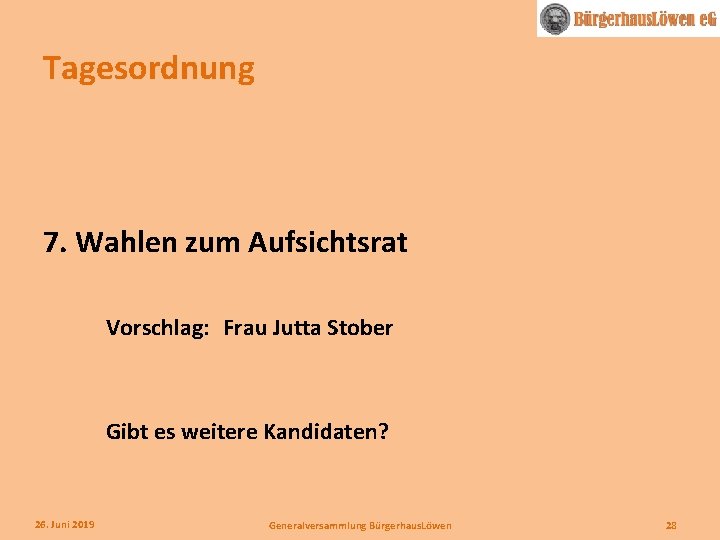 BürgerhausLöwen eG

Tagesordnung

7. Wahlen zum Aufsichtsrat

Vorschlag: Frau Jutta Stober

Gibt es weitere Kandidaten?

26. Juni 2019

Generalversammlung BürgerhausLöwen

28